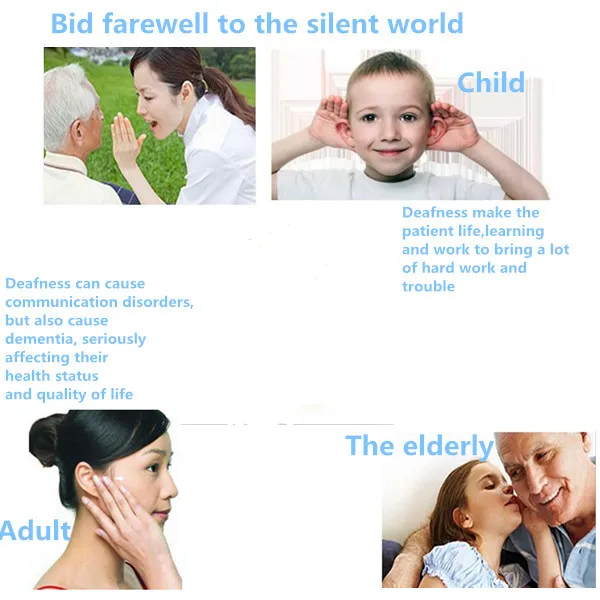 Bid farewell to the silent world

Child

Deafness make the patient life,learning and work to bring a lot of hard work and trouble

Deafness can cause communication disorders, but also cause dementia, seriously affecting their health status and quality of life

The elderly

Adult